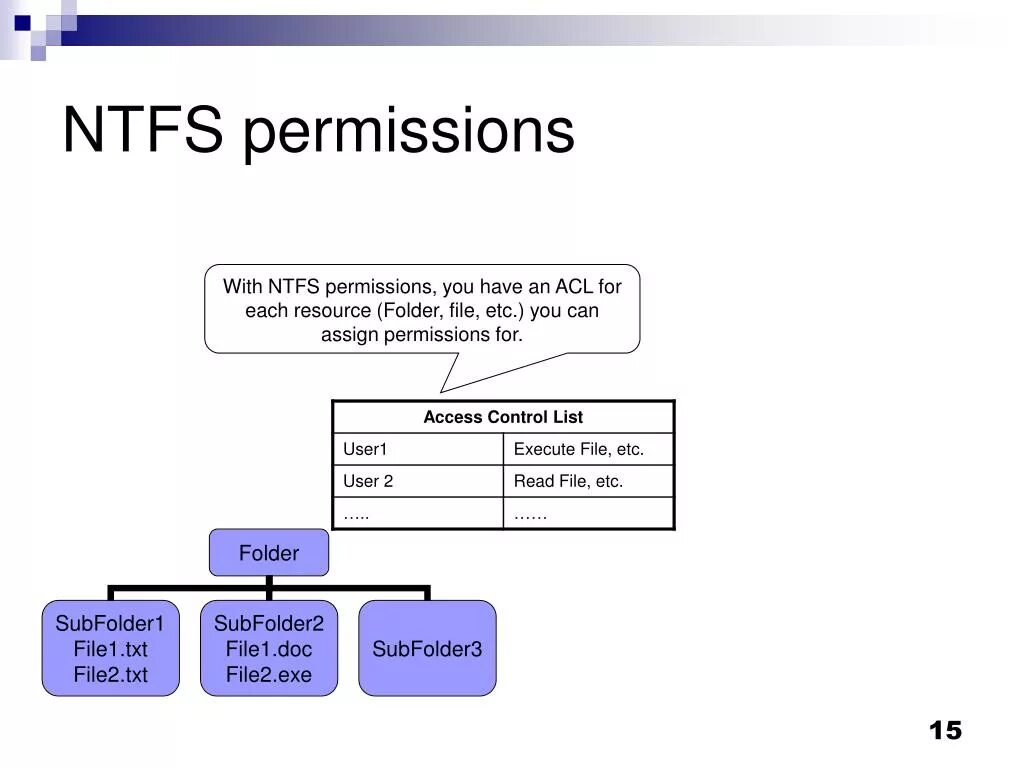 NTFS permissions

With NTFS permissions, you have an ACL for each resource (Folder, file, etc.) you can assign permissions for.

| Access Control List | |
|---|---|
| User1 | Execute File, etc. |
| User 2 | Read File, etc. |
| ….. | …… |

Folder

SubFolder1
File1.txt
File2.txt

SubFolder2
File1.doc
File2.exe

SubFolder3

15